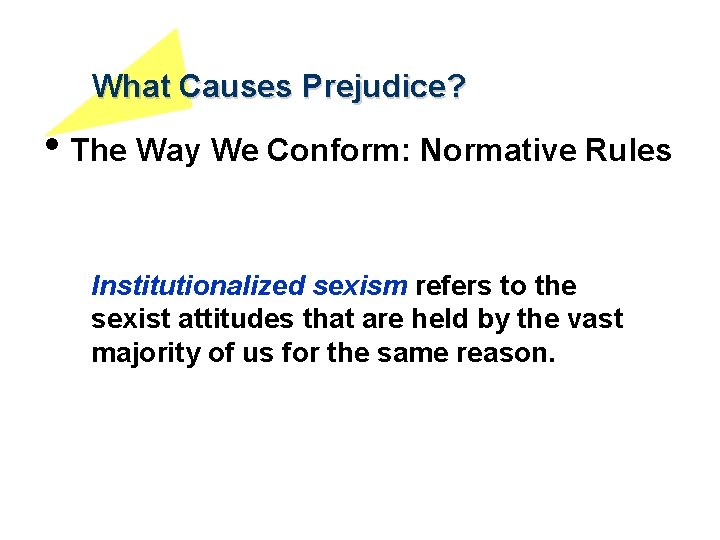 What Causes Prejudice?

• The Way We Conform: Normative Rules

Institutionalized sexism refers to the sexist attitudes that are held by the vast majority of us for the same reason.